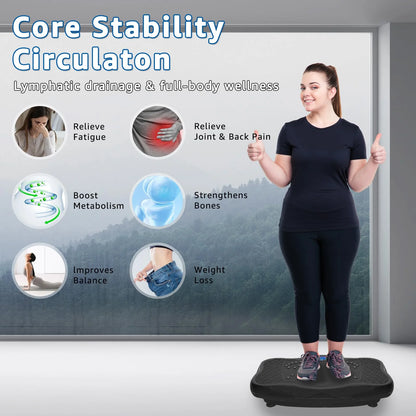 Core Stability
Circulaton

Lymphatic drainage & full-body wellness

Relieve Fatigue

Relieve Joint & Back Pain

Boost Metabolism

Strengthens Bones

Improves Balance

Weight Loss